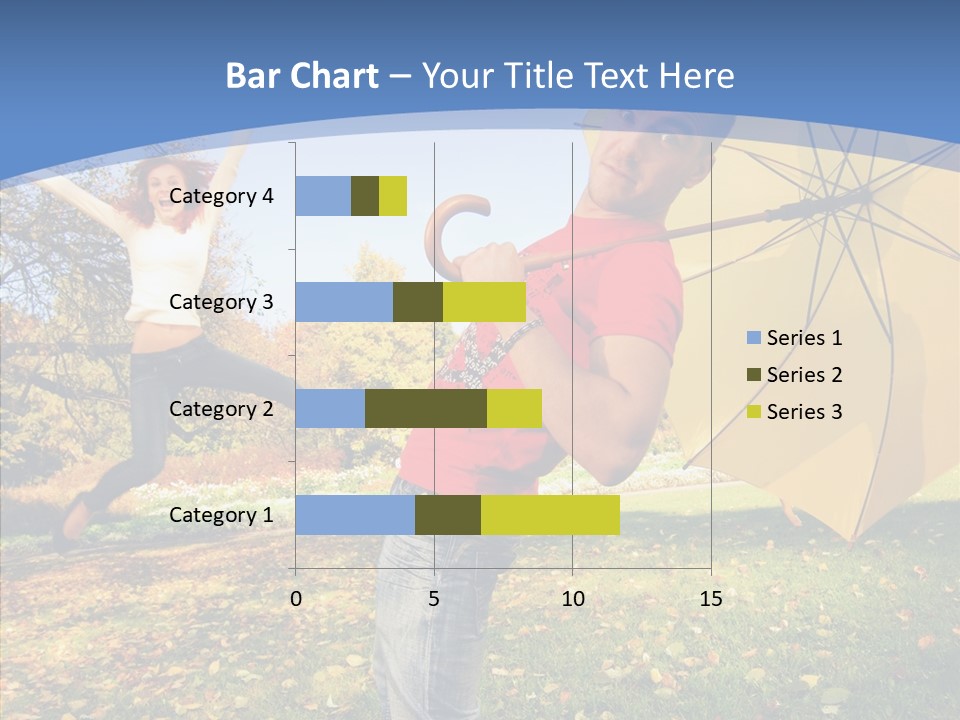 Bar Chart – Your Title Text Here

Category 4
Category 3
Category 2
Category 1

0 5 10 15

Series 1
Series 2
Series 3